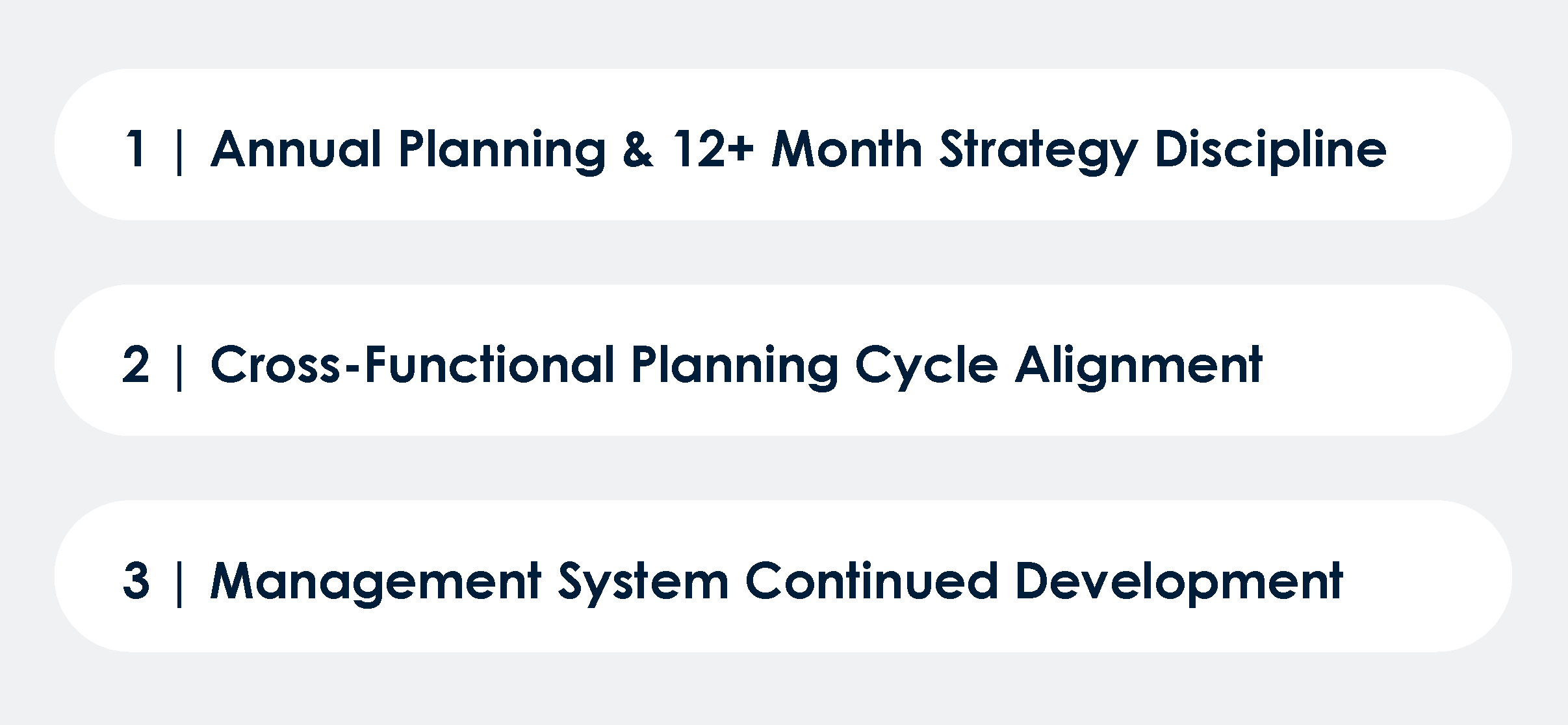 1 | Annual Planning & 12+ Month Strategy Discipline

2 | Cross-Functional Planning Cycle Alignment

3 | Management System Continued Development